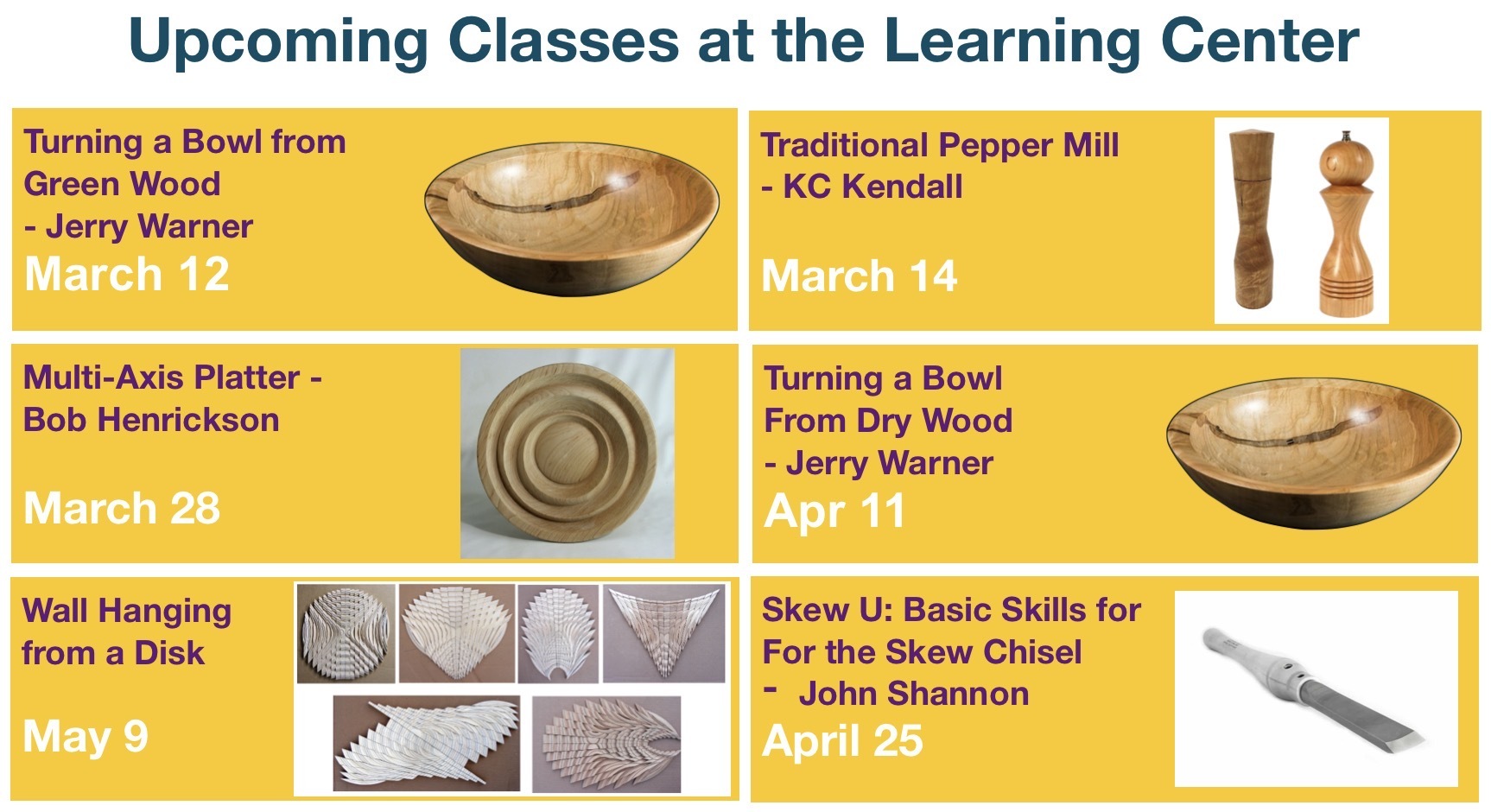 Upcoming Classes at the Learning Center

Turning a Bowl from Green Wood - Jerry Warner

March 12

Traditional Pepper Mill - KC Kendall

March 14

Multi-Axis Platter - Bob Henrickson

March 28

Turning a Bowl From Dry Wood - Jerry Warner

Apr 11

Wall Hanging from a Disk

May 9

Skew U: Basic Skills for For the Skew Chisel - John Shannon

April 25